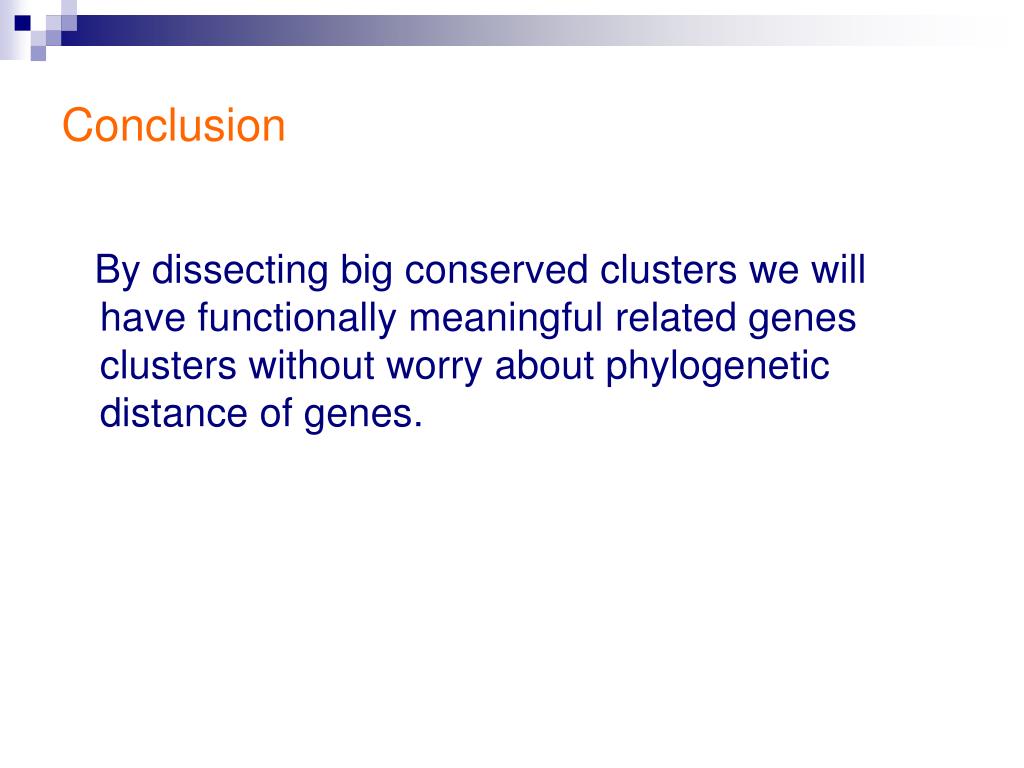 Conclusion

By dissecting big conserved clusters we will have functionally meaningful related genes clusters without worry about phylogenetic distance of genes.